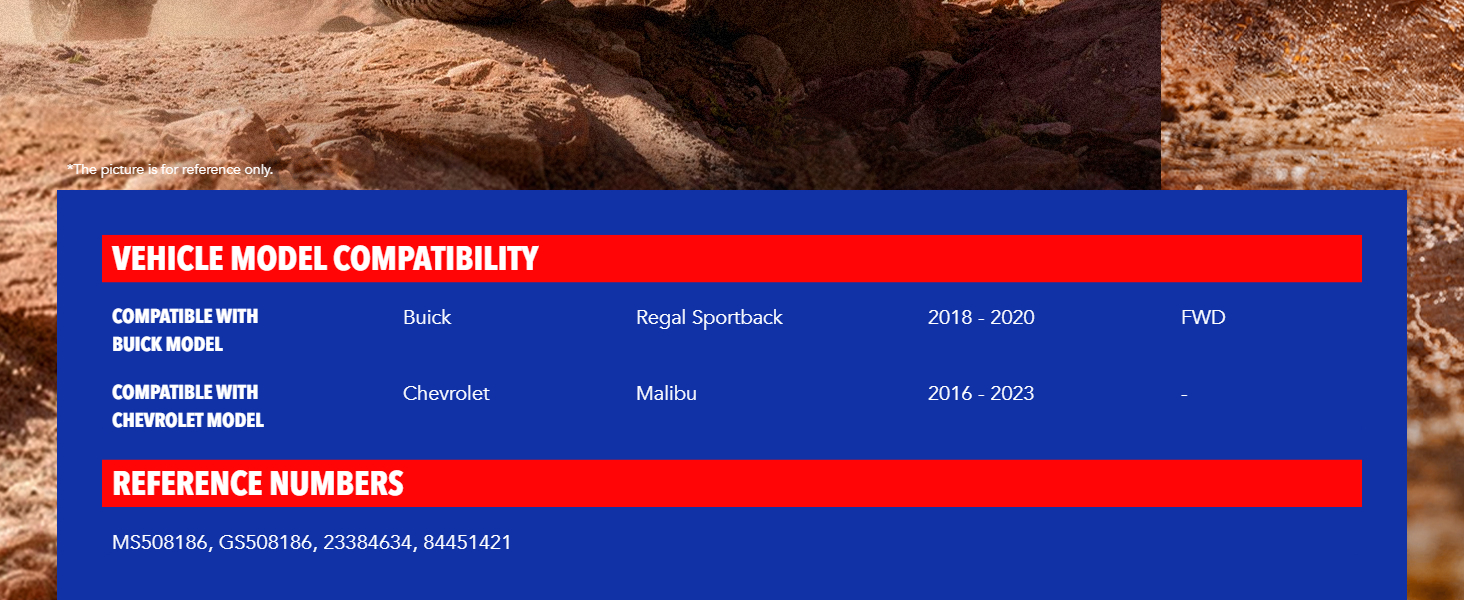 *The picture is for reference only.

VEHICLE MODEL COMPATIBILITY

| COMPATIBLE WITH BUICK MODEL | Buick | Regal Sportback | 2018 - 2020 | FWD |
|---|---|---|---|---|
| COMPATIBLE WITH CHEVROLET MODEL | Chevrolet | Malibu | 2016 - 2023 | - |

REFERENCE NUMBERS

MS508186, GS508186, 23384634, 84451421